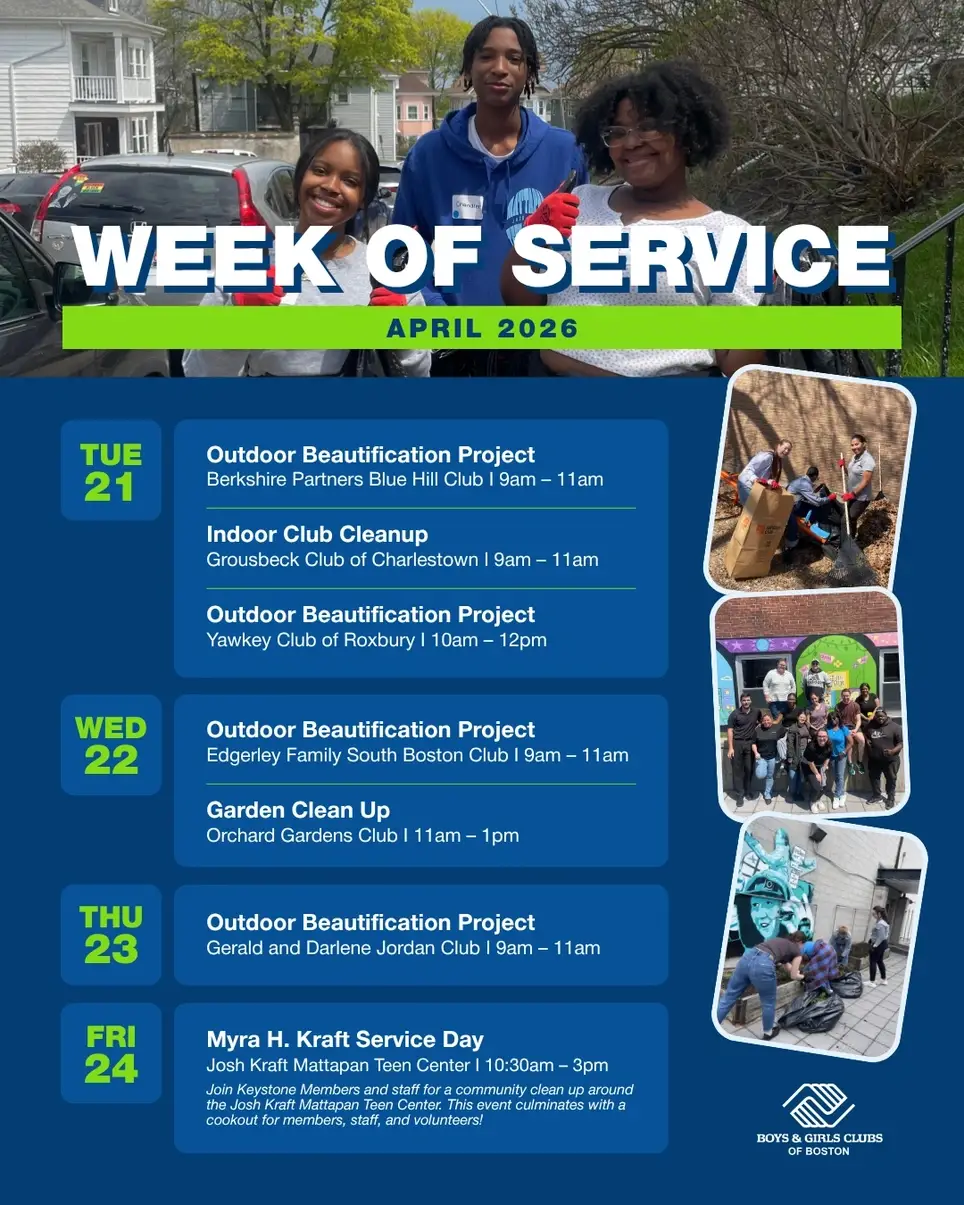 WEEK OF SERVICE

APRIL 2026

TUE 21

Outdoor Beautification Project
Berkshire Partners Blue Hill Club | 9am – 11am

Indoor Club Cleanup
Grousbeck Club of Charlestown | 9am – 11am

Outdoor Beautification Project
Yawkey Club of Roxbury | 10am – 12pm

WED 22

Outdoor Beautification Project
Edgerley Family South Boston Club | 9am – 11am

Garden Clean Up
Orchard Gardens Club | 11am – 1pm

THU 23

Outdoor Beautification Project
Gerald and Darlene Jordan Club | 9am – 11am

FRI 24

Myra H. Kraft Service Day
Josh Kraft Mattapan Teen Center | 10:30am – 3pm
Join Keystone Members and staff for a community clean up around the Josh Kraft Mattapan Teen Center. This event culminates with a cookout for members, staff, and volunteers!

BOYS & GIRLS CLUBS OF BOSTON